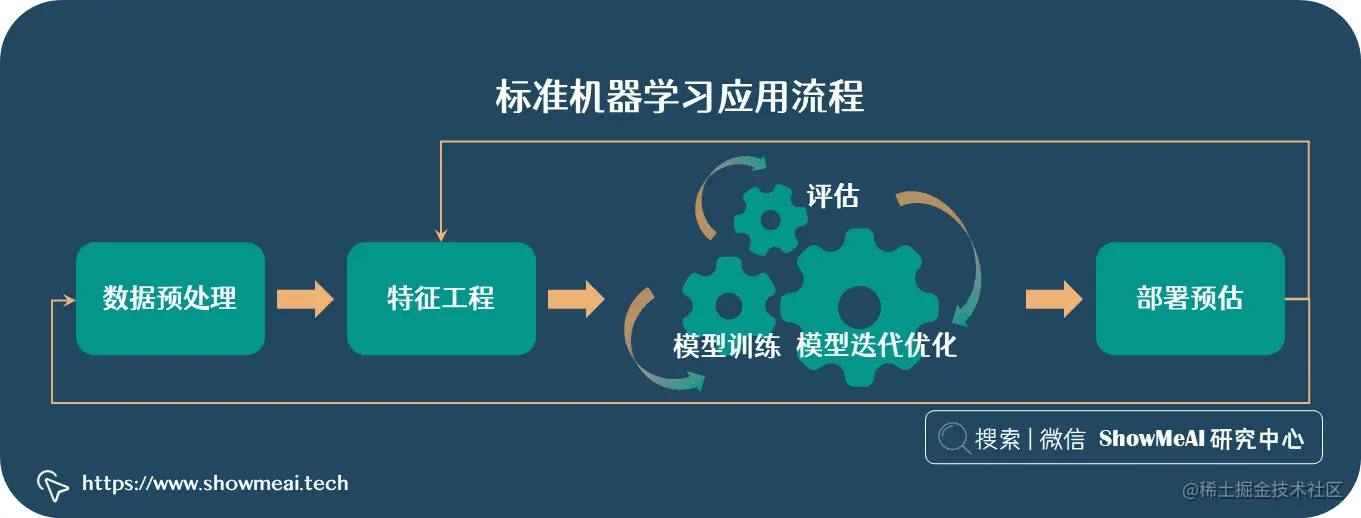 标准机器学习应用流程

数据预处理

特征工程

评估

模型训练

模型迭代优化

部署预估

搜索 | 微信 ShowMeAI 研究中心

https://www.showmeai.tech

@稀土掘金技术社区